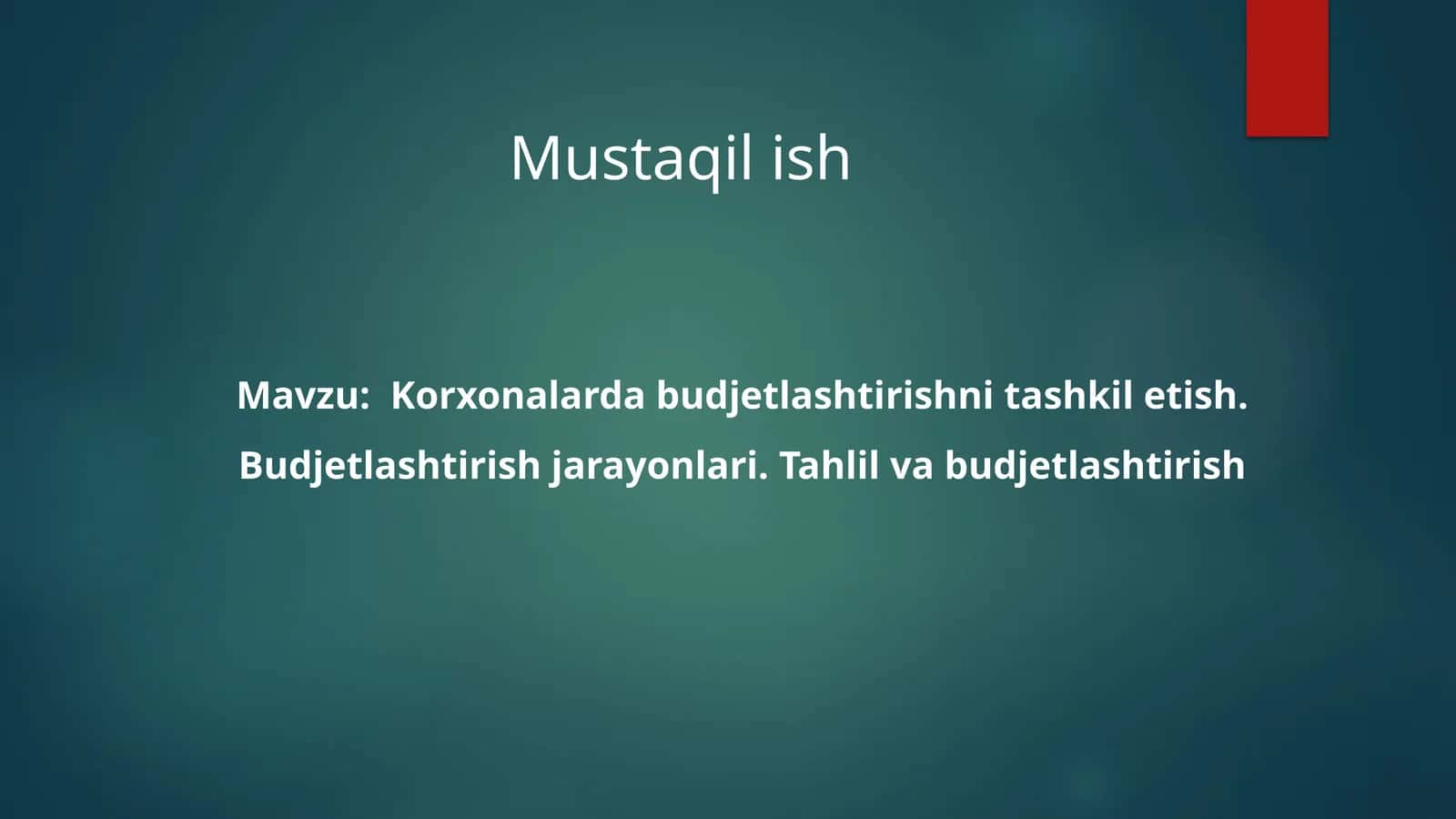 Mustaqil ish

Mavzu: Korxonalarda budjetlashtirishni tashkil etish. Budjetlashtirish jarayonlari. Tahlil va budjetlashtirish